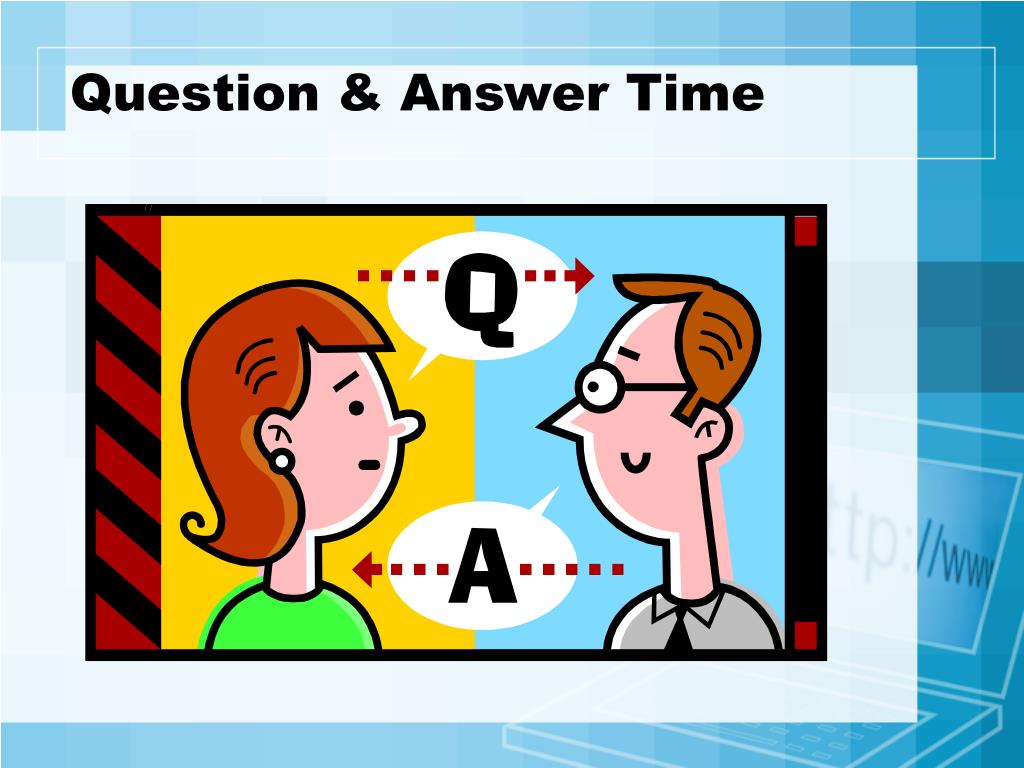 Question & Answer Time

Q

A

ttp://www